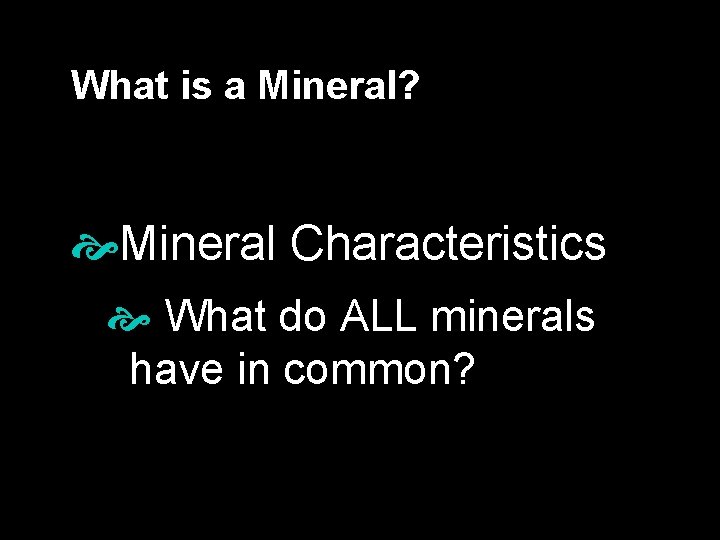 What is a Mineral?

Mineral Characteristics

What do ALL minerals have in common?